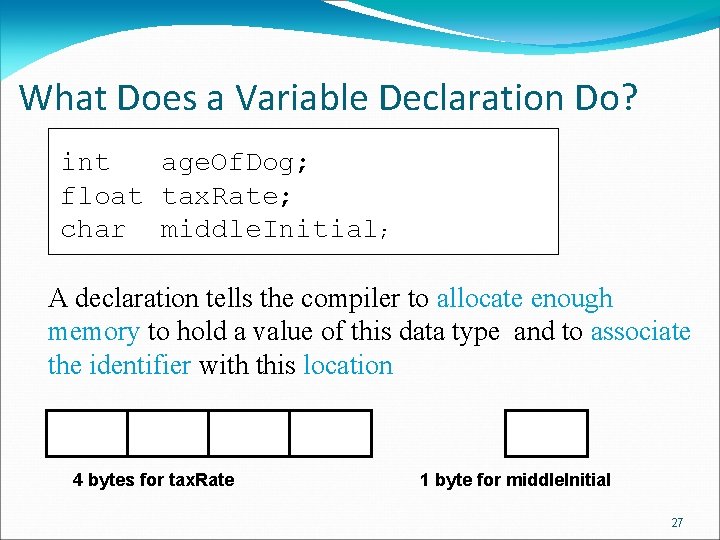 What Does a Variable Declaration Do?

int ageOfDog;
float taxRate;
char middleInitial;

A declaration tells the compiler to allocate enough memory to hold a value of this data type and to associate the identifier with this location

4 bytes for taxRate

1 byte for middleInitial

27